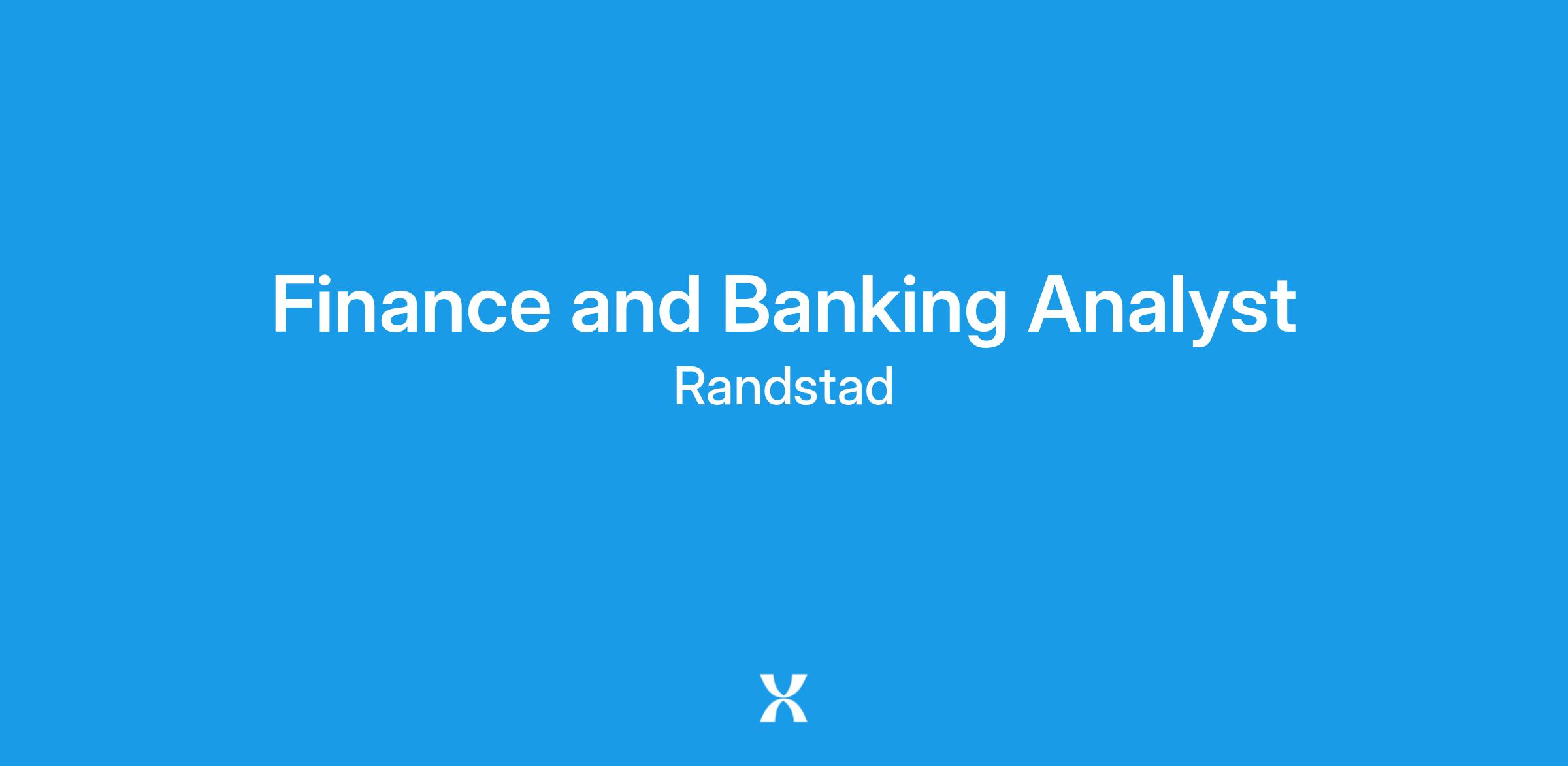 Finance and Banking Analyst
Randstad